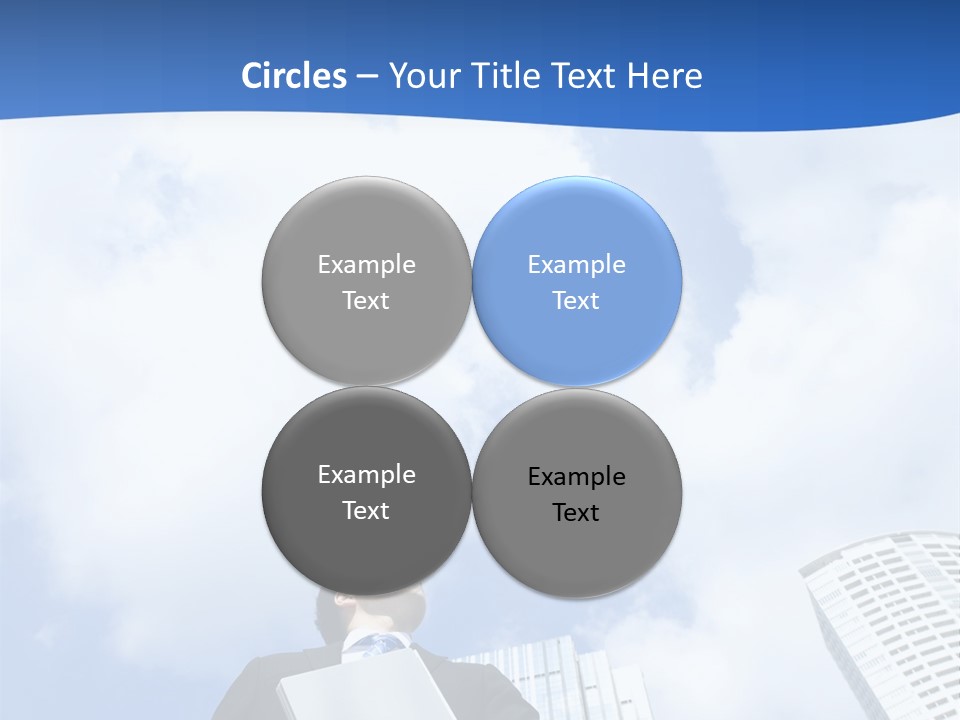 Circles – Your Title Text Here

Example Text

Example Text

Example Text

Example Text